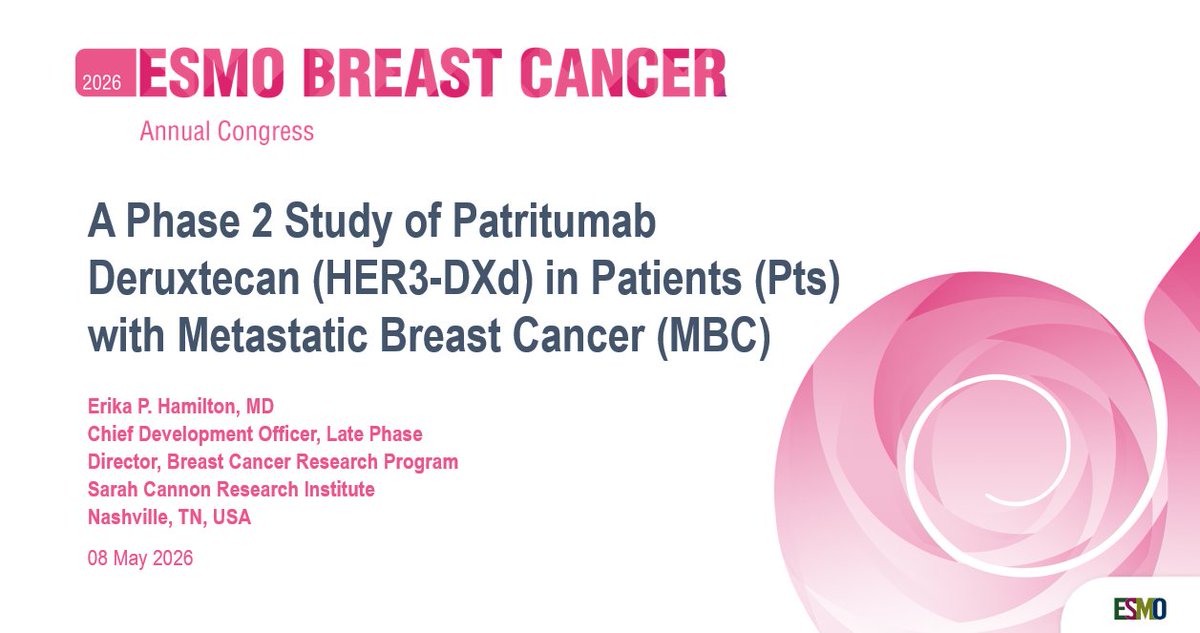 2026 ESMO BREAST CANCER

Annual Congress

A Phase 2 Study of Patritumab Deruxtecan (HER3-DXd) in Patients (Pts) with Metastatic Breast Cancer (MBC)

Erika P. Hamilton, MD
Chief Development Officer, Late Phase
Director, Breast Cancer Research Program
Sarah Cannon Research Institute
Nashville, TN, USA

08 May 2026

ESMO